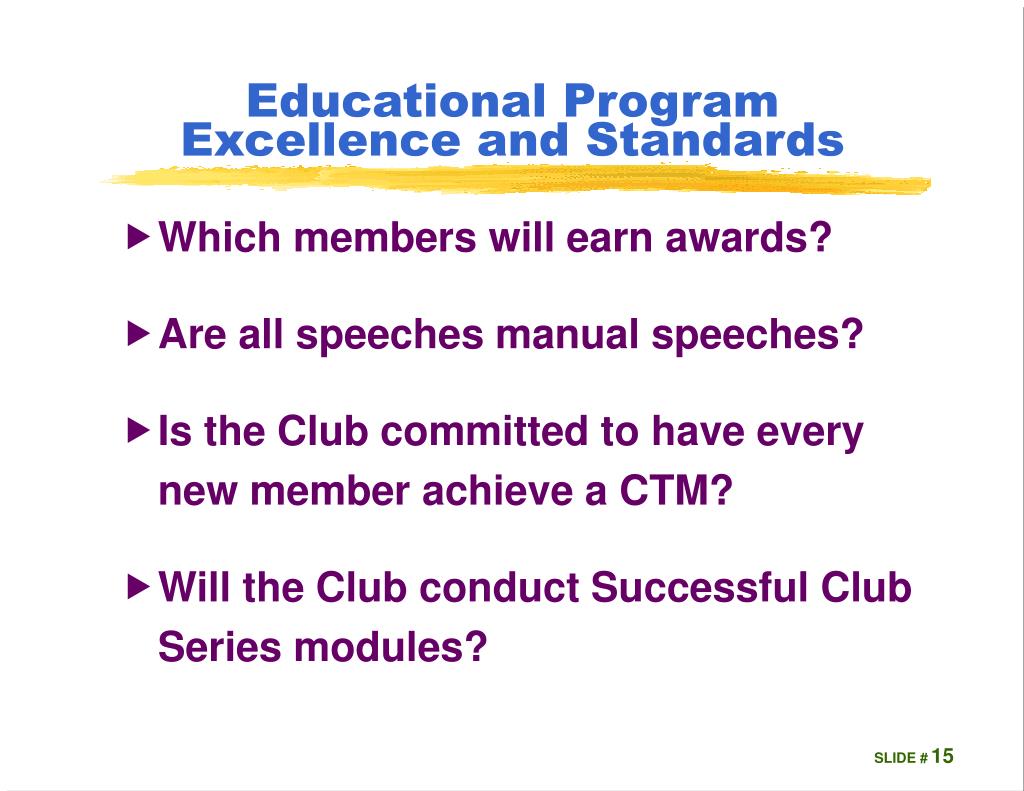 Educational Program
Excellence and Standards

▶ Which members will earn awards?

▶ Are all speeches manual speeches?

▶ Is the Club committed to have every new member achieve a CTM?

▶ Will the Club conduct Successful Club Series modules?

SLIDE # 15